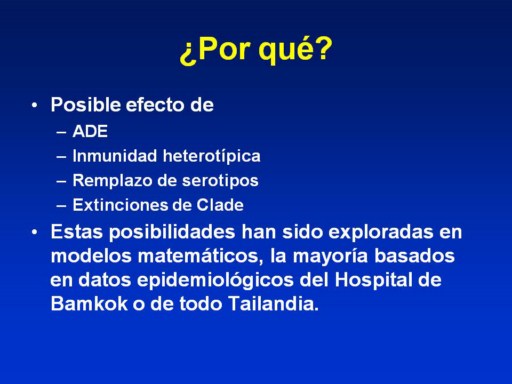 ¿Por qué?

• Posible efecto de
– ADE
– Inmunidad heterotípica
– Remplazo de serotipos
– Extinciones de Clade

• Estas posibilidades han sido exploradas en modelos matemáticos, la mayoría basados en datos epidemiológicos del Hospital de Bamkok o de todo Tailandia.